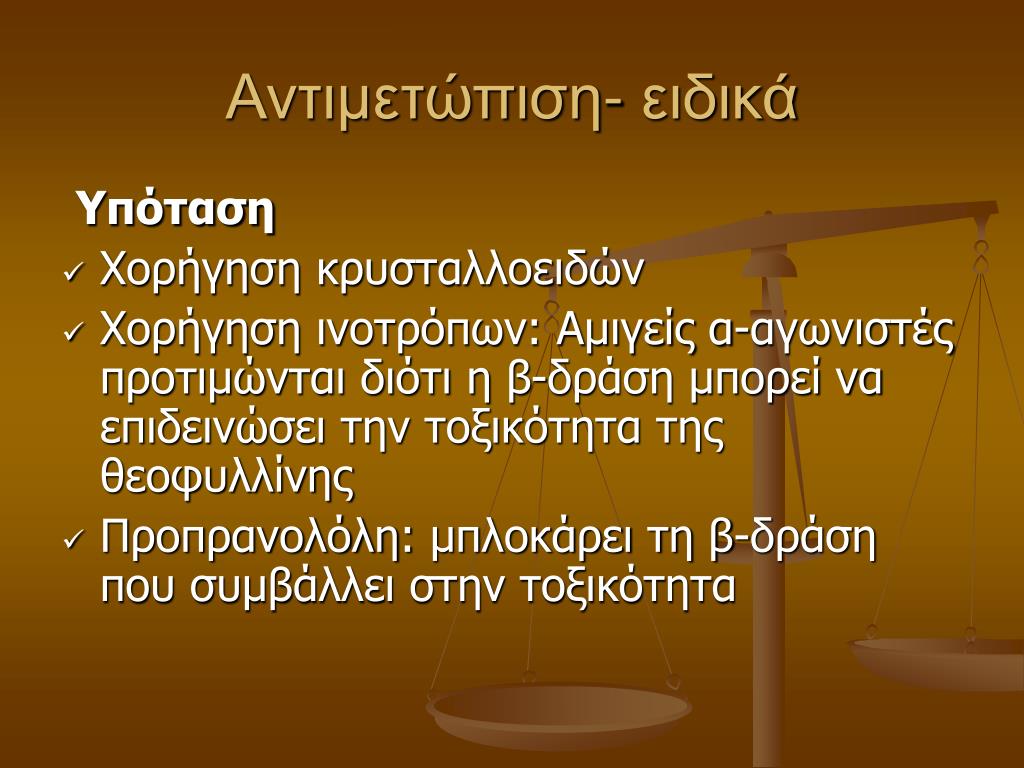 Αντιμετώπιση- ειδικά

Υπόταση

✓ Χορήγηση κρυσταλλοειδών

✓ Χορήγηση ινοτρόπων: Αμιγείς α-αγωνιστές προτιμώνται διότι η β-δράση μπορεί να επιδεινώσει την τοξικότητα της θεοφυλλίνης

✓ Προπρανολόλη: μπλοκάρει τη β-δράση που συμβάλλει στην τοξικότητα